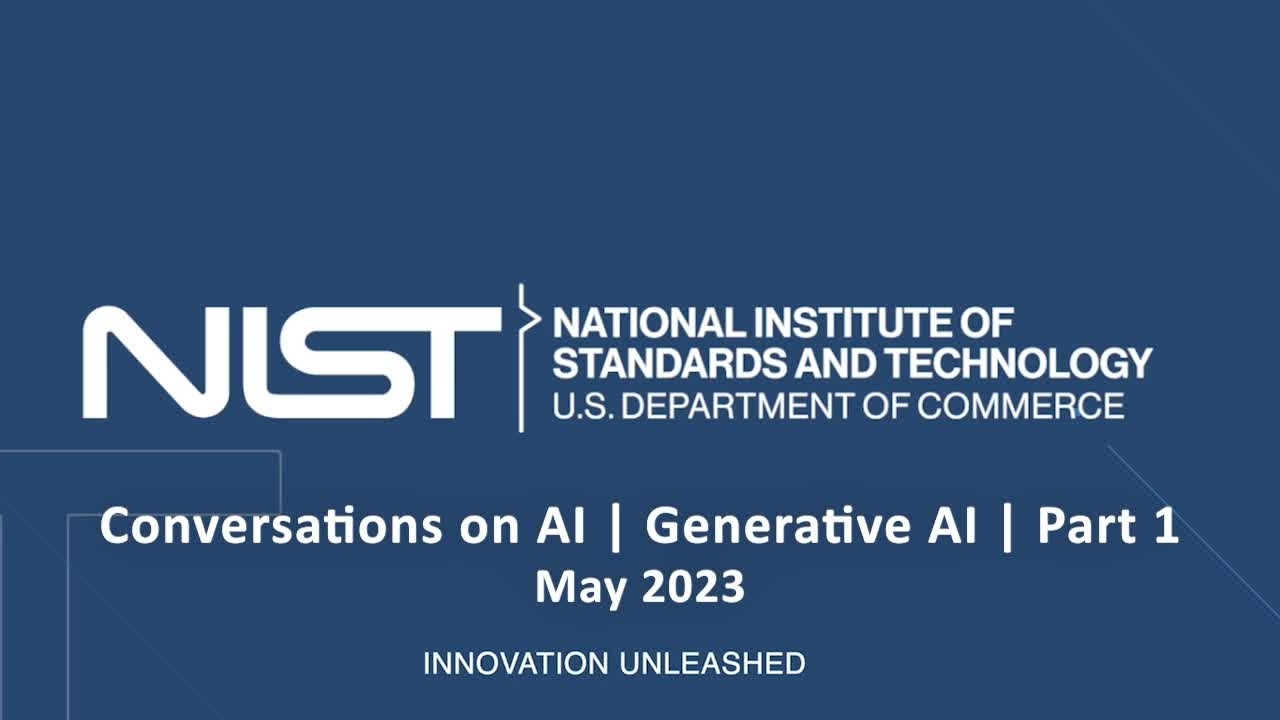 NIST
NATIONAL INSTITUTE OF STANDARDS AND TECHNOLOGY
U.S. DEPARTMENT OF COMMERCE

Conversations on AI | Generative AI | Part 1
May 2023

INNOVATION UNLEASHED